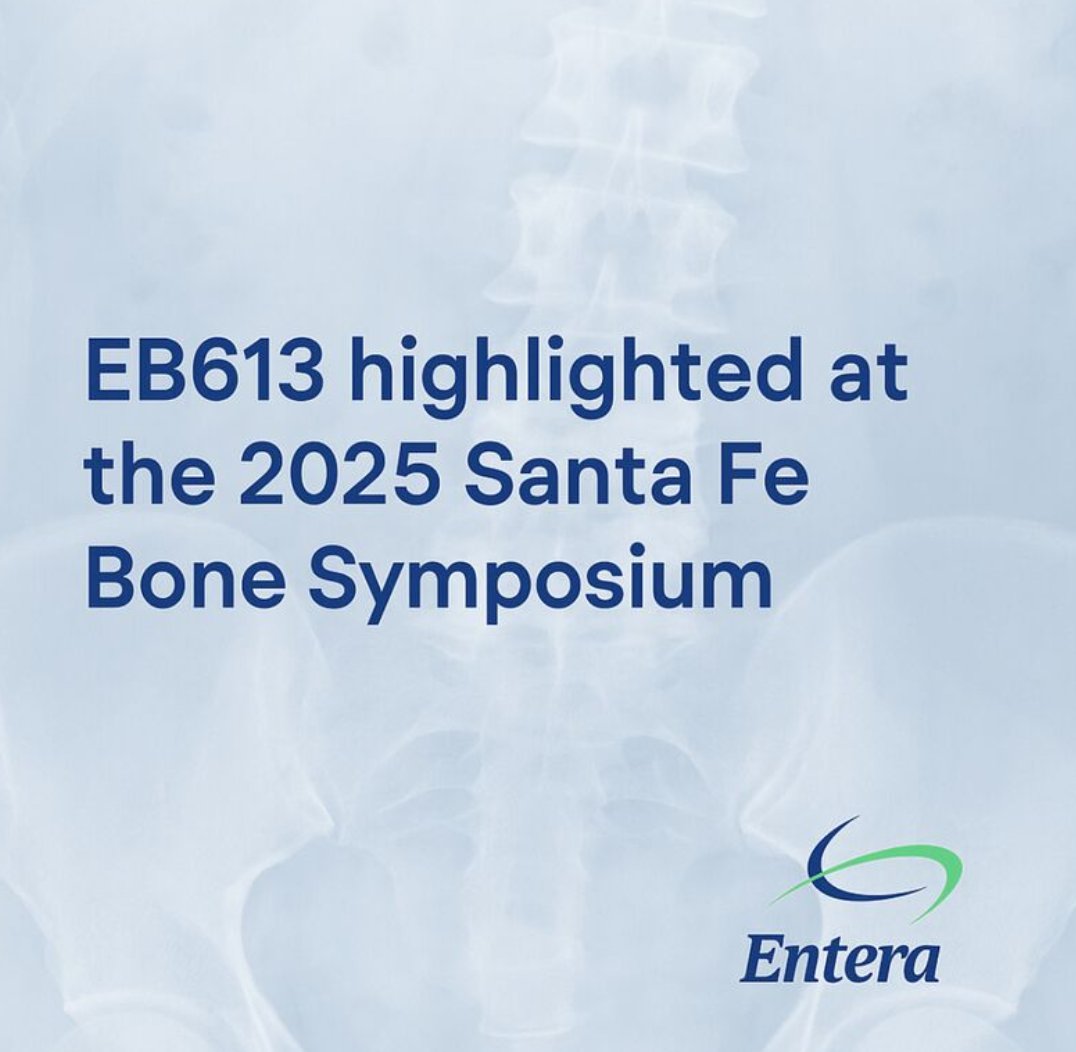 EB613 highlighted at the 2025 Santa Fe Bone Symposium

Entera